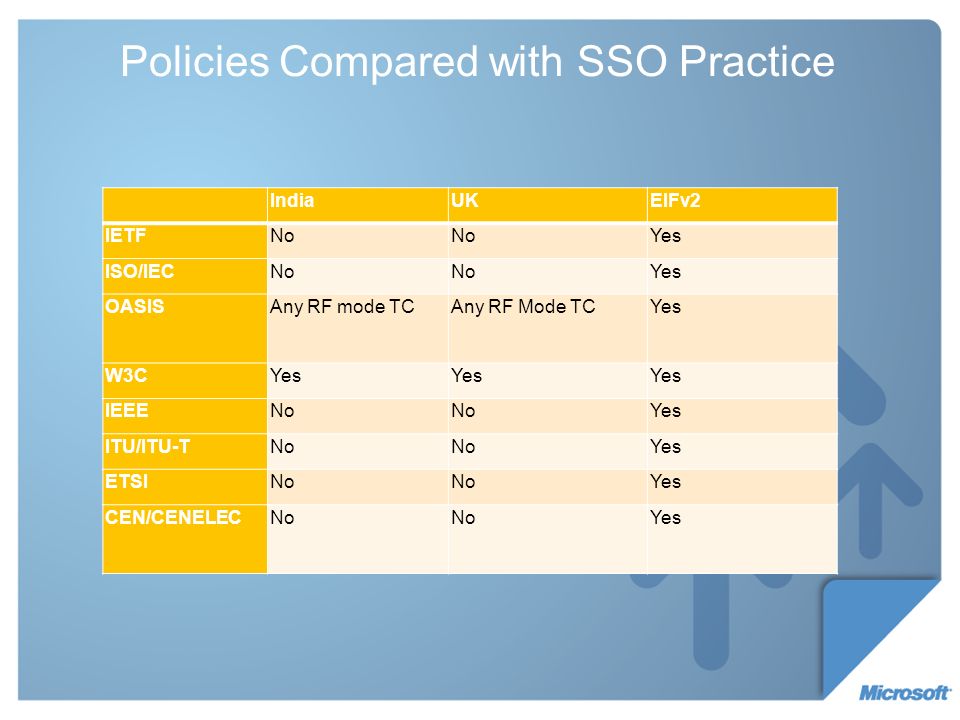 Policies Compared with SSO Practice

| | India | UK | EIFv2 |
|---|---|---|---|
| IETF | No | No | Yes |
| ISO/IEC | No | No | Yes |
| OASIS | Any RF mode TC | Any RF Mode TC | Yes |
| W3C | Yes | Yes | Yes |
| IEEE | No | No | Yes |
| ITU/ITU-T | No | No | Yes |
| ETSI | No | No | Yes |
| CEN/CENELEC | No | No | Yes |

Microsoft